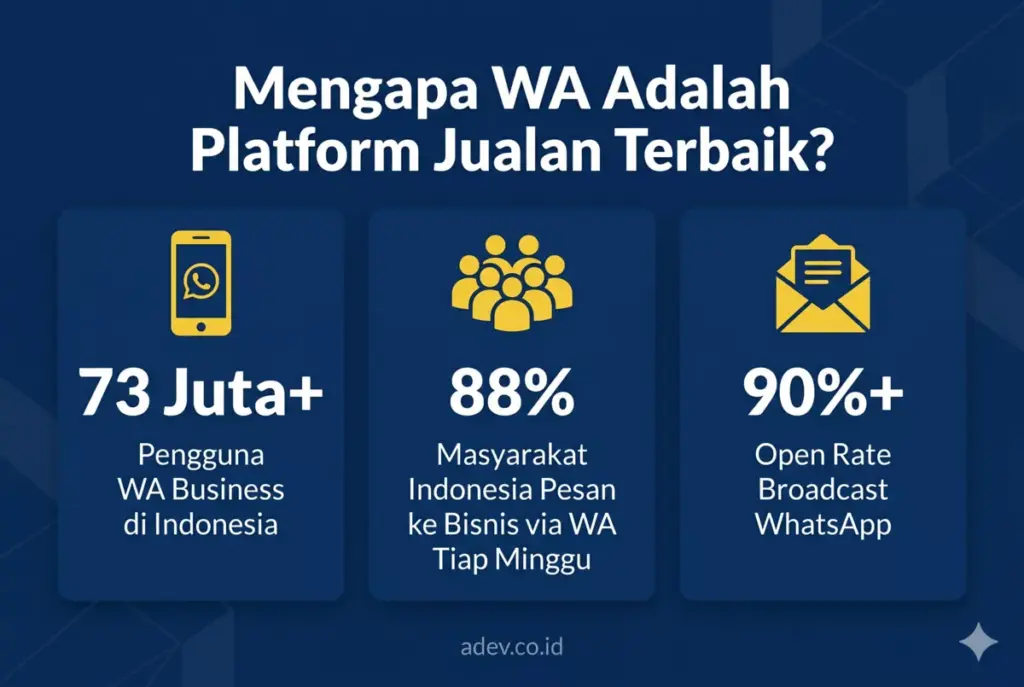 Mengapa WA Adalah Platform Jualan Terbaik?

73 Juta+

Pengguna WA Business di Indonesia

88%

Masyarakat Indonesia Pesan ke Bisnis via WA Tiap Minggu

90%+

Open Rate Broadcast WhatsApp

adev.co.id